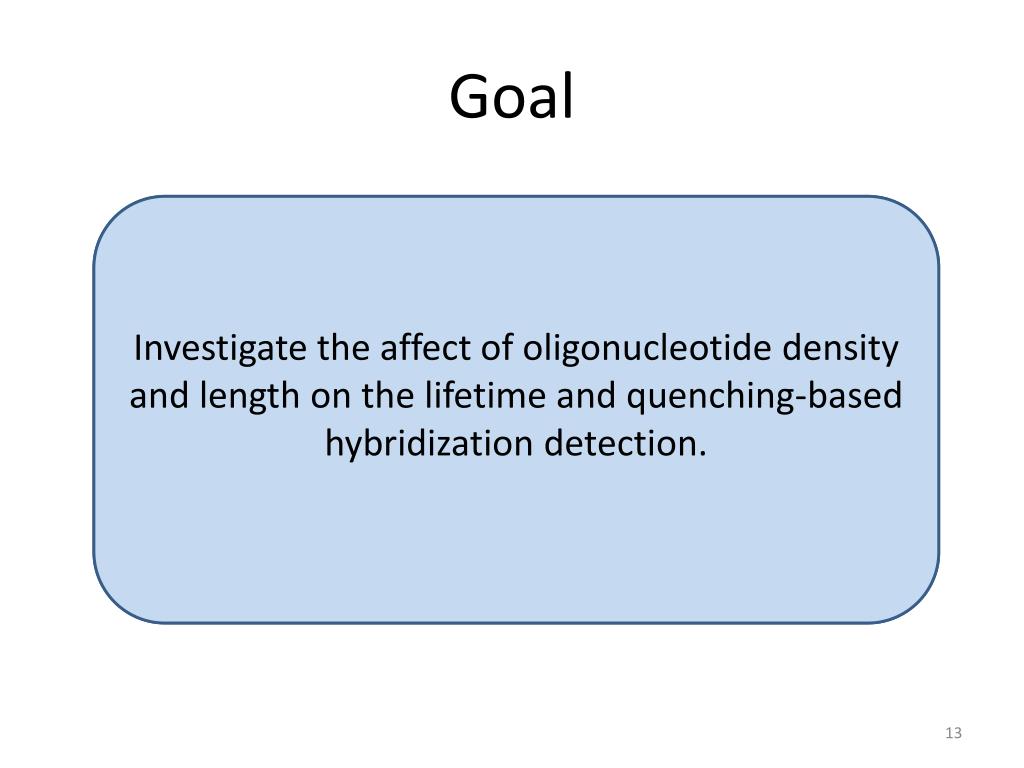 Goal

Investigate the affect of oligonucleotide density and length on the lifetime and quenching-based hybridization detection.

13